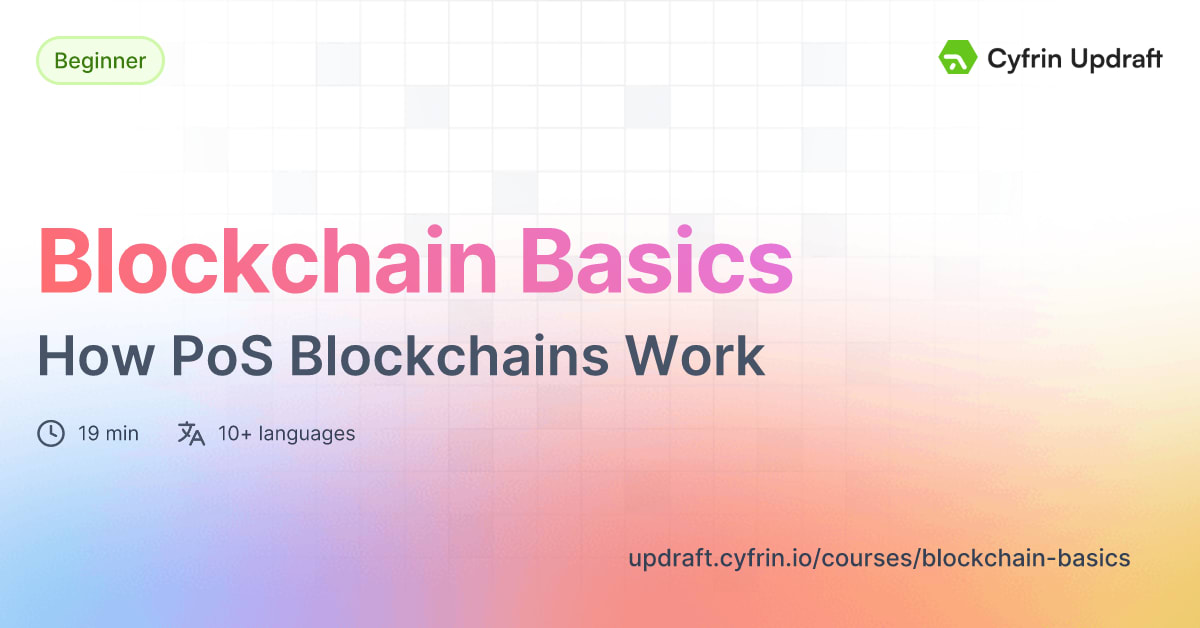 Beginner

Cyfrin Updraft

Blockchain Basics

How PoS Blockchains Work

19 min

10+ languages

updraft.cyfrin.io/courses/blockchain-basics